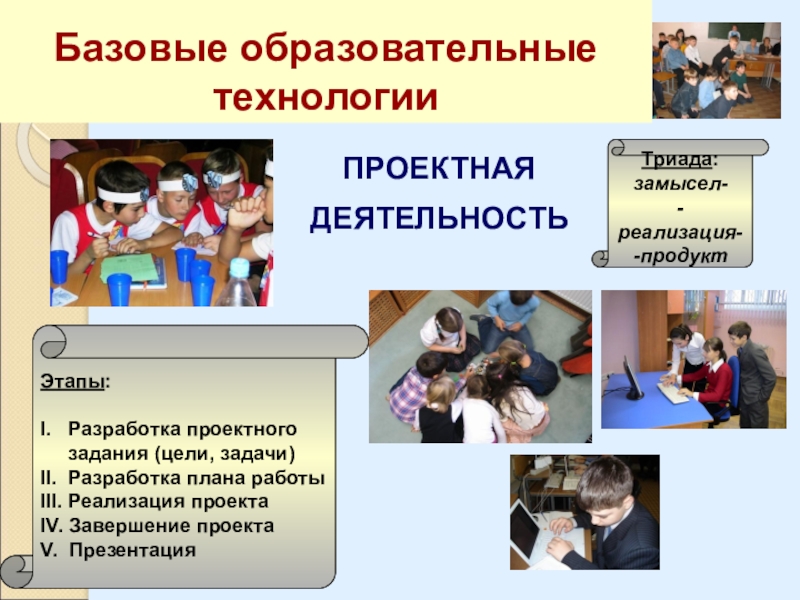 Базовые образовательные технологии

ПРОЕКТНАЯ ДЕЯТЕЛЬНОСТЬ

Триада:
замысел-
-
реализация-
-продукт

Этапы:

I. Разработка проектного задания (цели, задачи)
II. Разработка плана работы
III. Реализация проекта
IV. Завершение проекта
V. Презентация